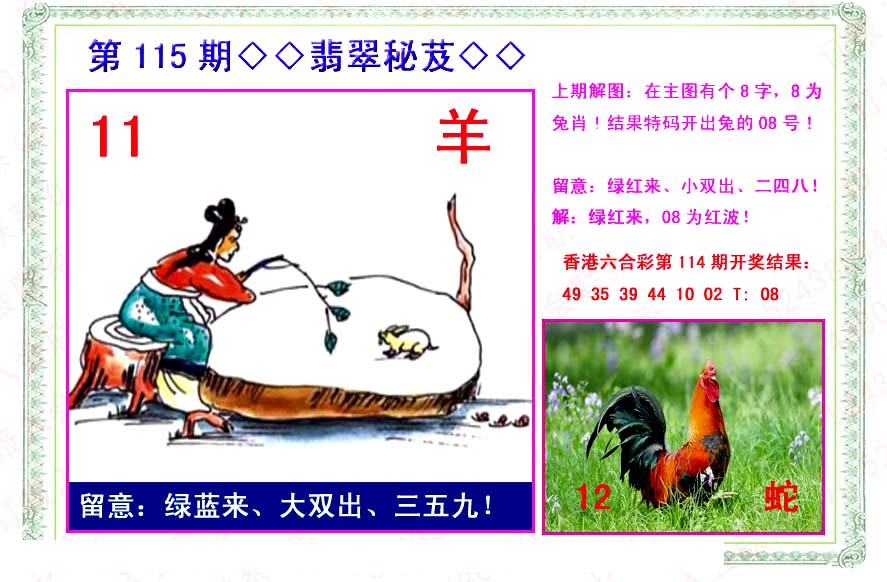 第 115 期◇◇翡翠秘芨◇◇

11

羊

留意：绿蓝来、大双出、三五九！

上期解图：在主图有个 8 字，8 为兔肖！结果特码开出兔的 08 号！

留意：绿红来、小双出、二四八！
解：绿红来，08 为红波！

香港六合彩第 114 期开奖结果：
49 35 39 44 10 02 T: 08

12

蛇